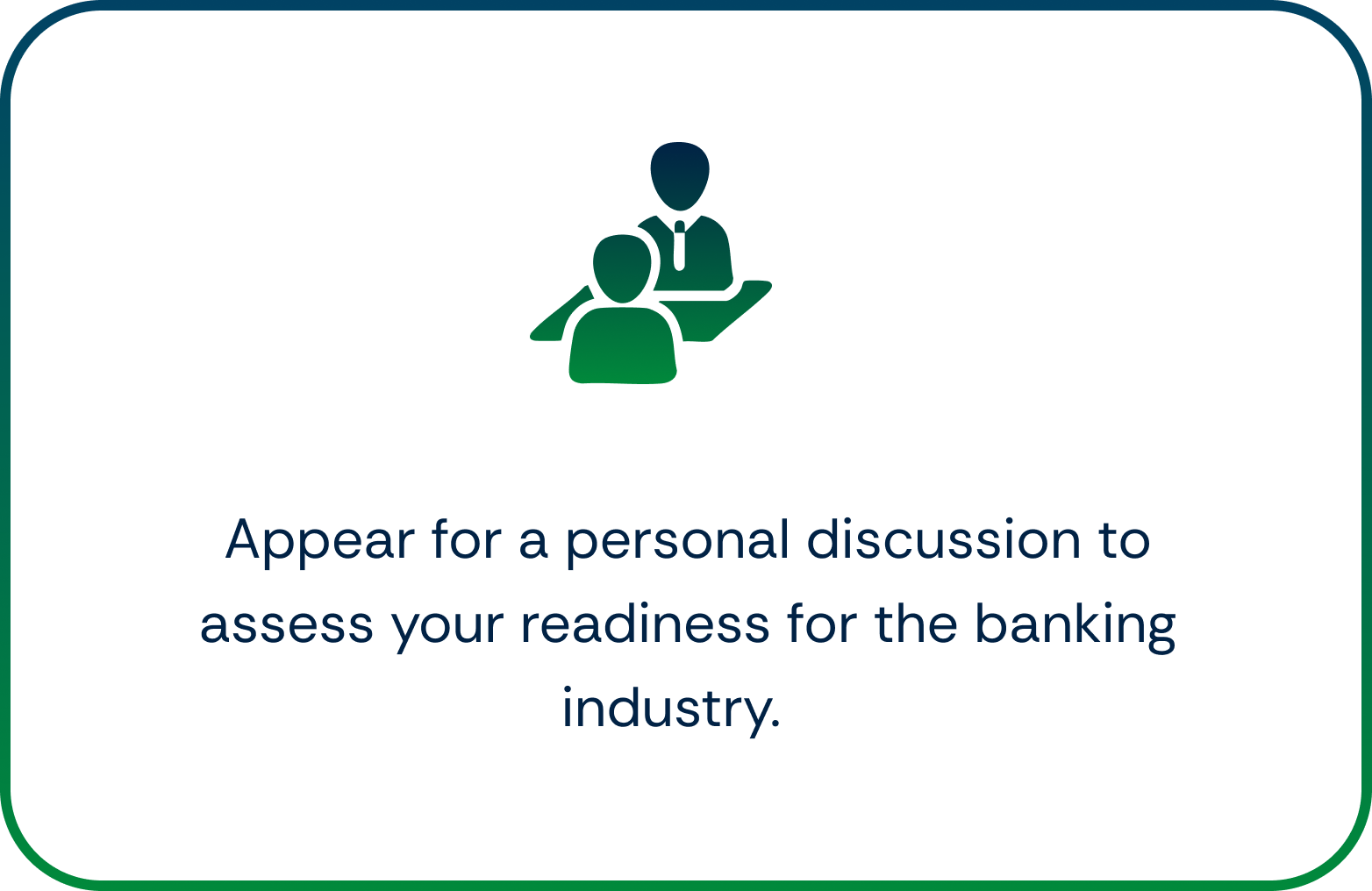 Appear for a personal discussion to assess your readiness for the banking industry.